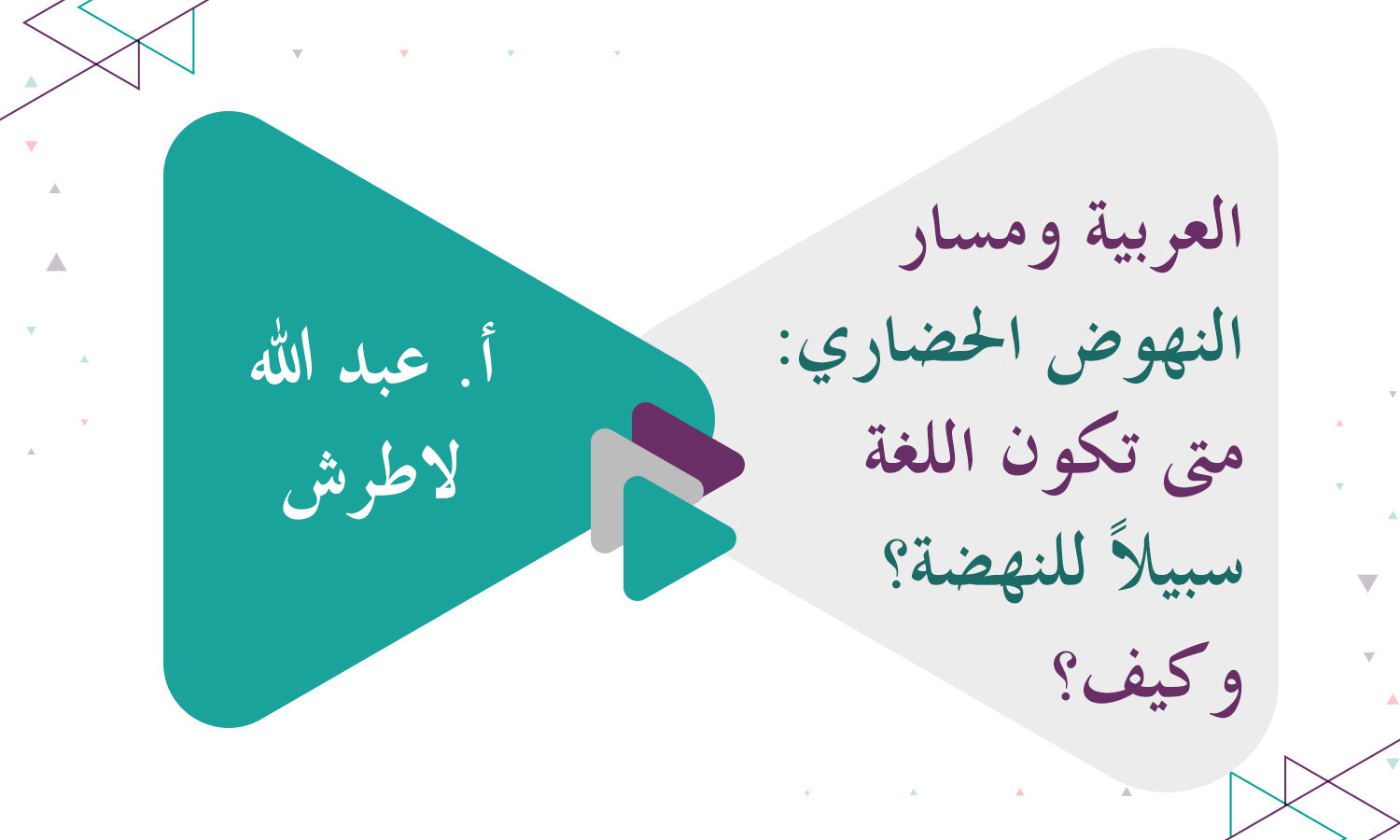 العربية ومسار النهوض الحضاري: متى تكون اللغة سبيلاً للنهضة؟ وكيف؟

أ. عبد الله لاطرش